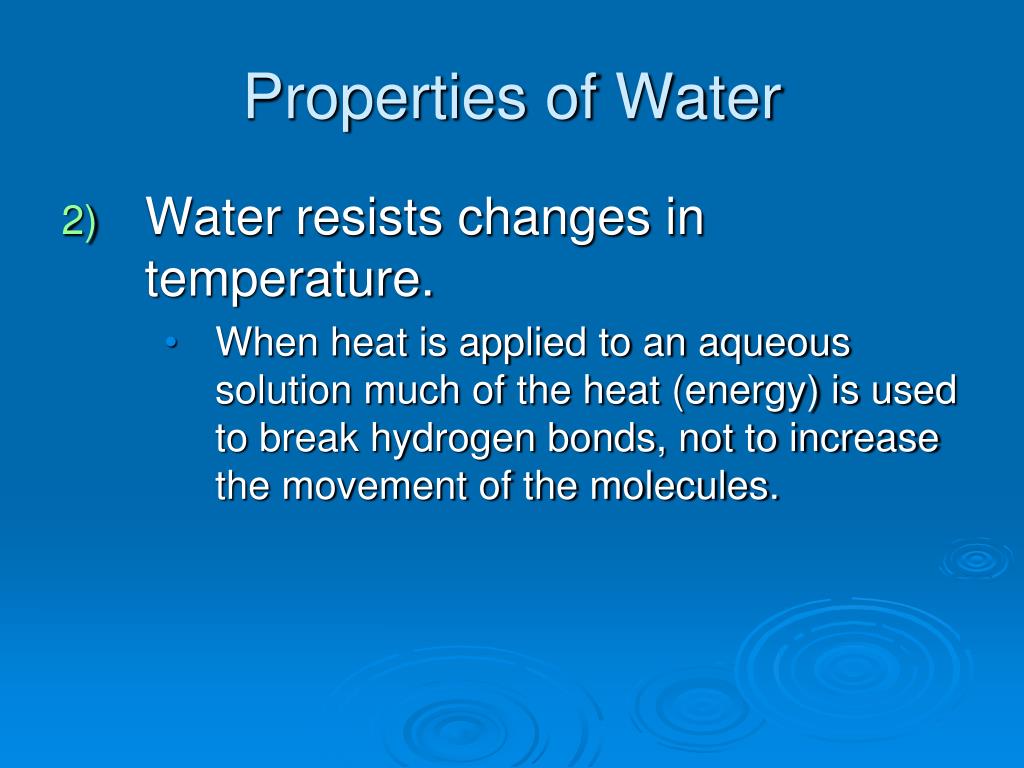 Properties of Water

2) Water resists changes in temperature.

• When heat is applied to an aqueous solution much of the heat (energy) is used to break hydrogen bonds, not to increase the movement of the molecules.